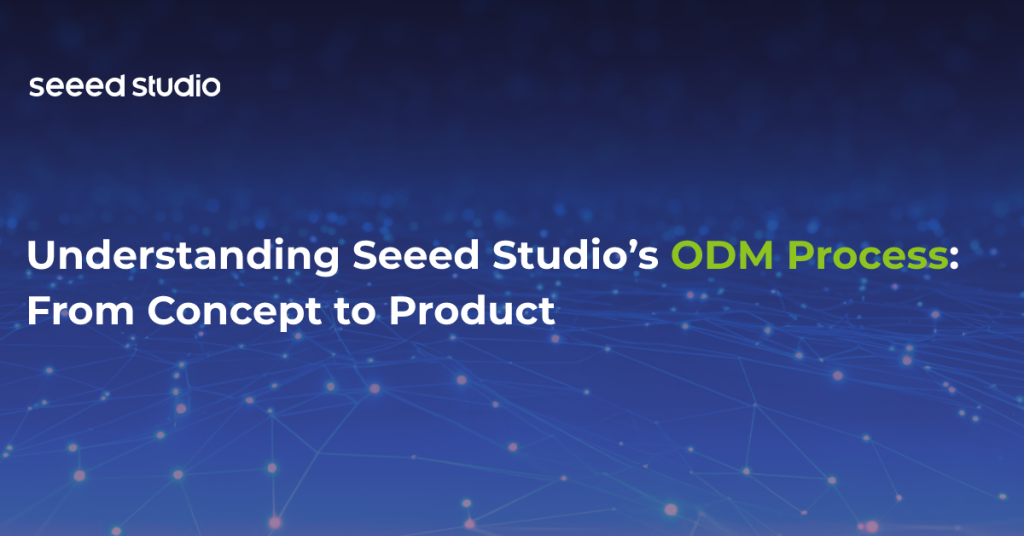 seeed studio

Understanding Seeed Studio’s ODM Process: From Concept to Product